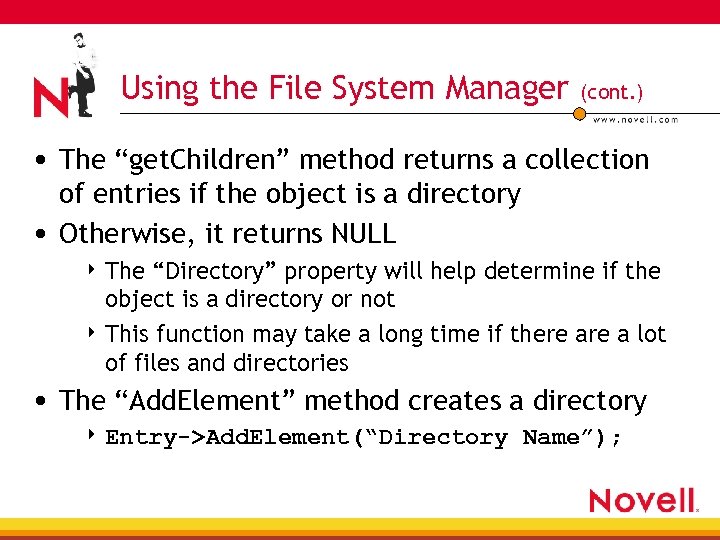 N

Using the File System Manager (cont.)

www.novell.com

• The “getChildren” method returns a collection of entries if the object is a directory
• Otherwise, it returns NULL
 ‣ The “Directory” property will help determine if the object is a directory or not
 ‣ This function may take a long time if there are a lot of files and directories
• The “AddElement” method creates a directory
 ‣ Entry->AddElement(“Directory Name”);

Novell.